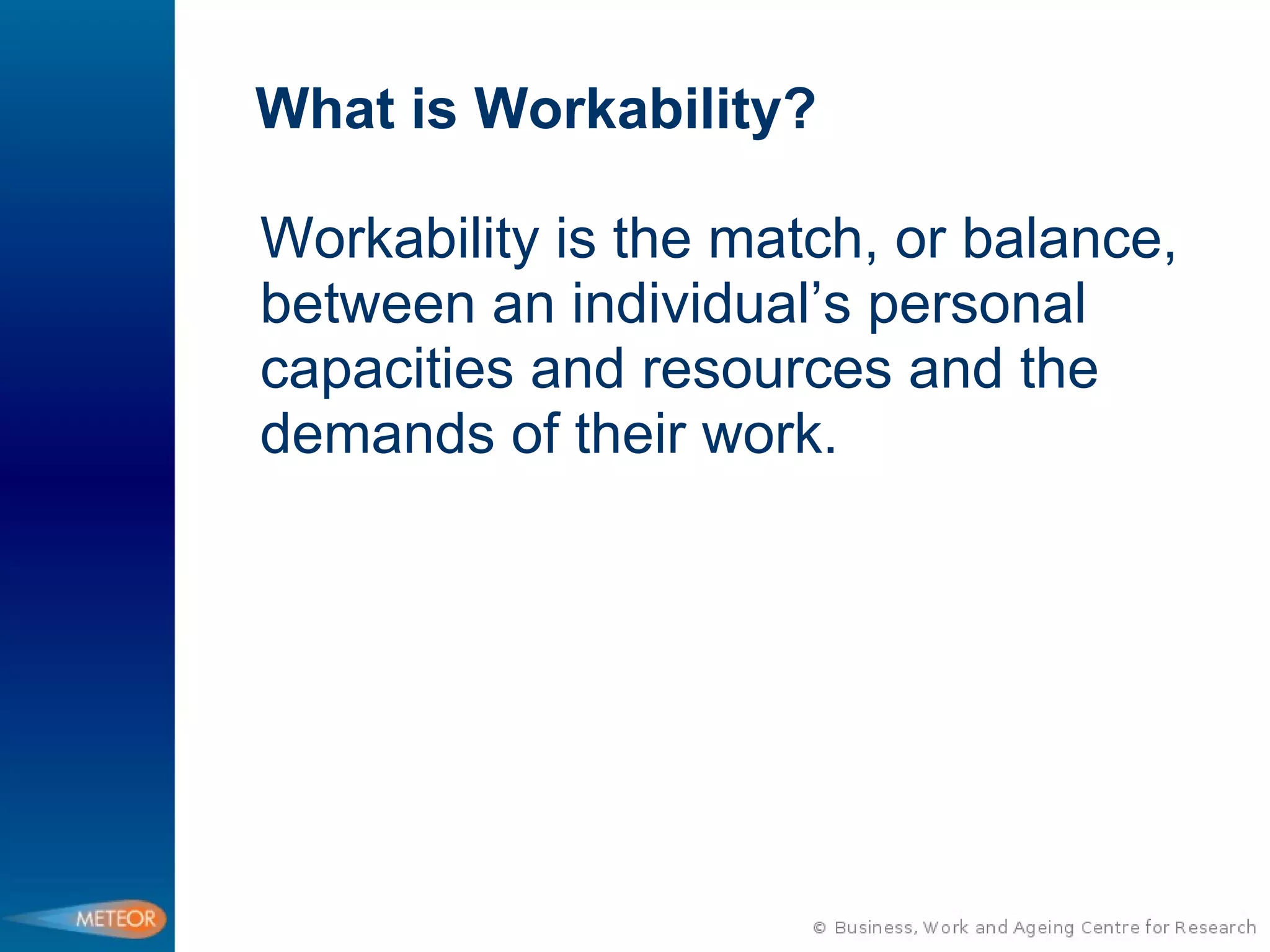 What is Workability?

Workability is the match, or balance, between an individual’s personal capacities and resources and the demands of their work.

METEOR

© Business, Work and Ageing Centre for Research